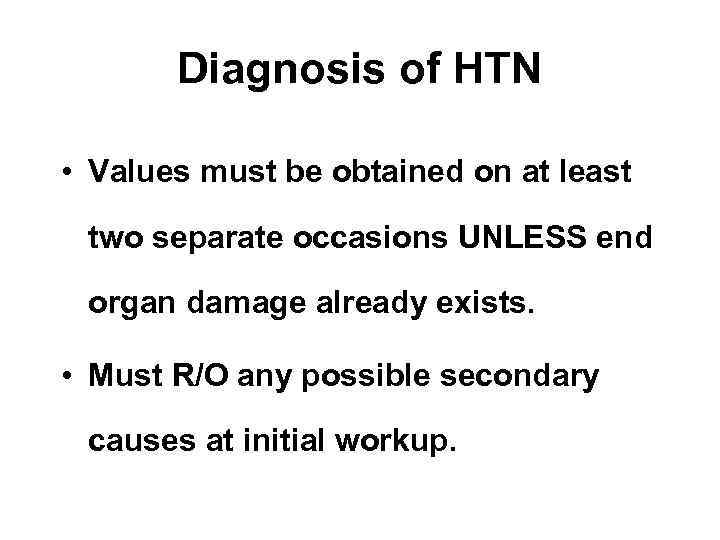 Diagnosis of HTN

• Values must be obtained on at least two separate occasions UNLESS end organ damage already exists.

• Must R/O any possible secondary causes at initial workup.